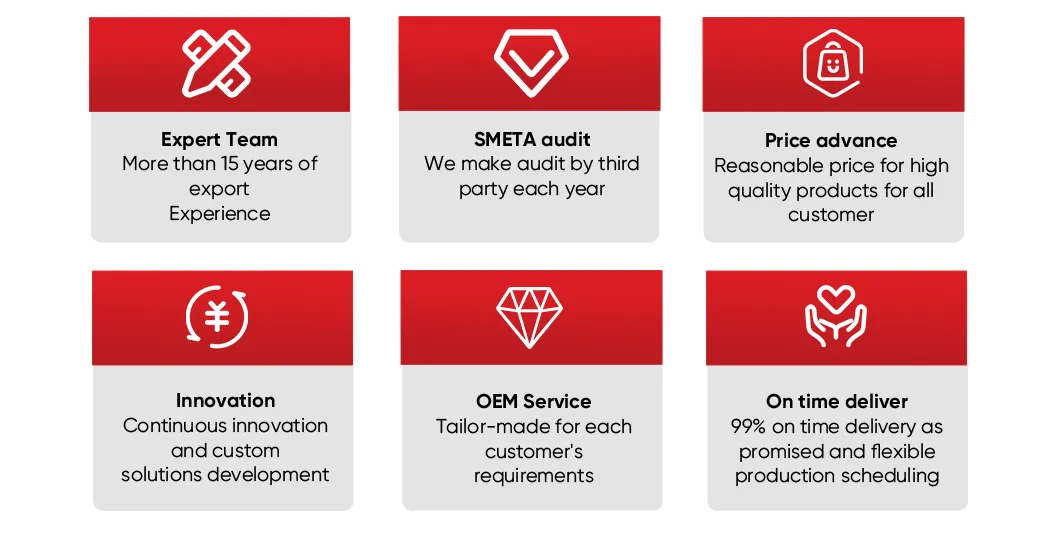 Expert Team
More than 15 years of export Experience

SMETA audit
We make audit by third party each year

Price advance
Reasonable price for high quality products for all customer

Innovation
Continuous innovation and custom solutions development

OEM Service
Tailor-made for each customer's requirements

On time deliver
99% on time delivery as promised and flexible production scheduling